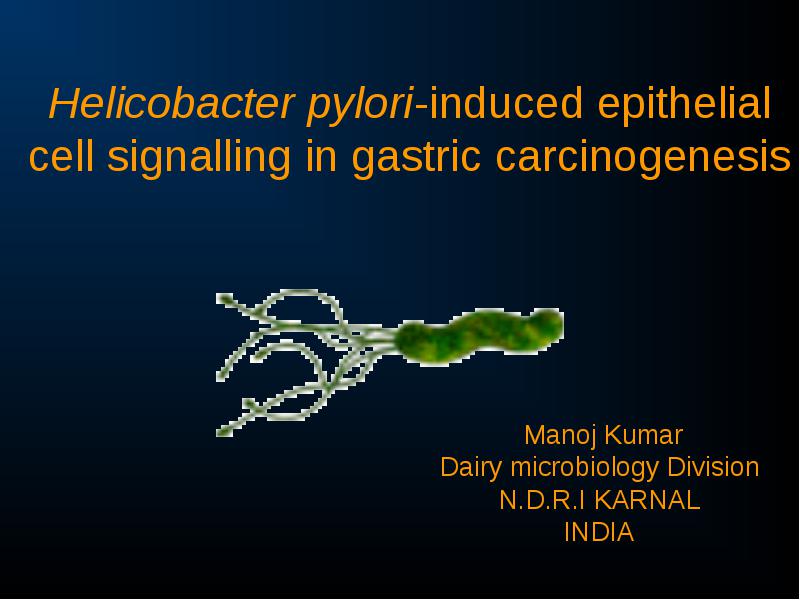 Helicobacter pylori-induced epithelial cell signalling in gastric carcinogenesis

Manoj Kumar
Dairy microbiology Division
N.D.R.I KARNAL
INDIA